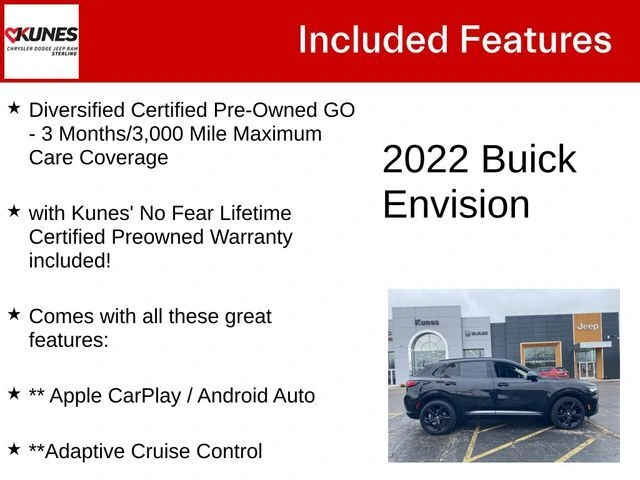 KUNES
CHRYSLER DODGE JEEP RAM
STERLING

Included Features

★ Diversified Certified Pre-Owned GO - 3 Months/3,000 Mile Maximum Care Coverage

★ with Kunes' No Fear Lifetime Certified Preowned Warranty included!

★ Comes with all these great features:

★ ** Apple CarPlay / Android Auto

★ **Adaptive Cruise Control

2022 Buick Envision

Kunes
RAM
Jeep